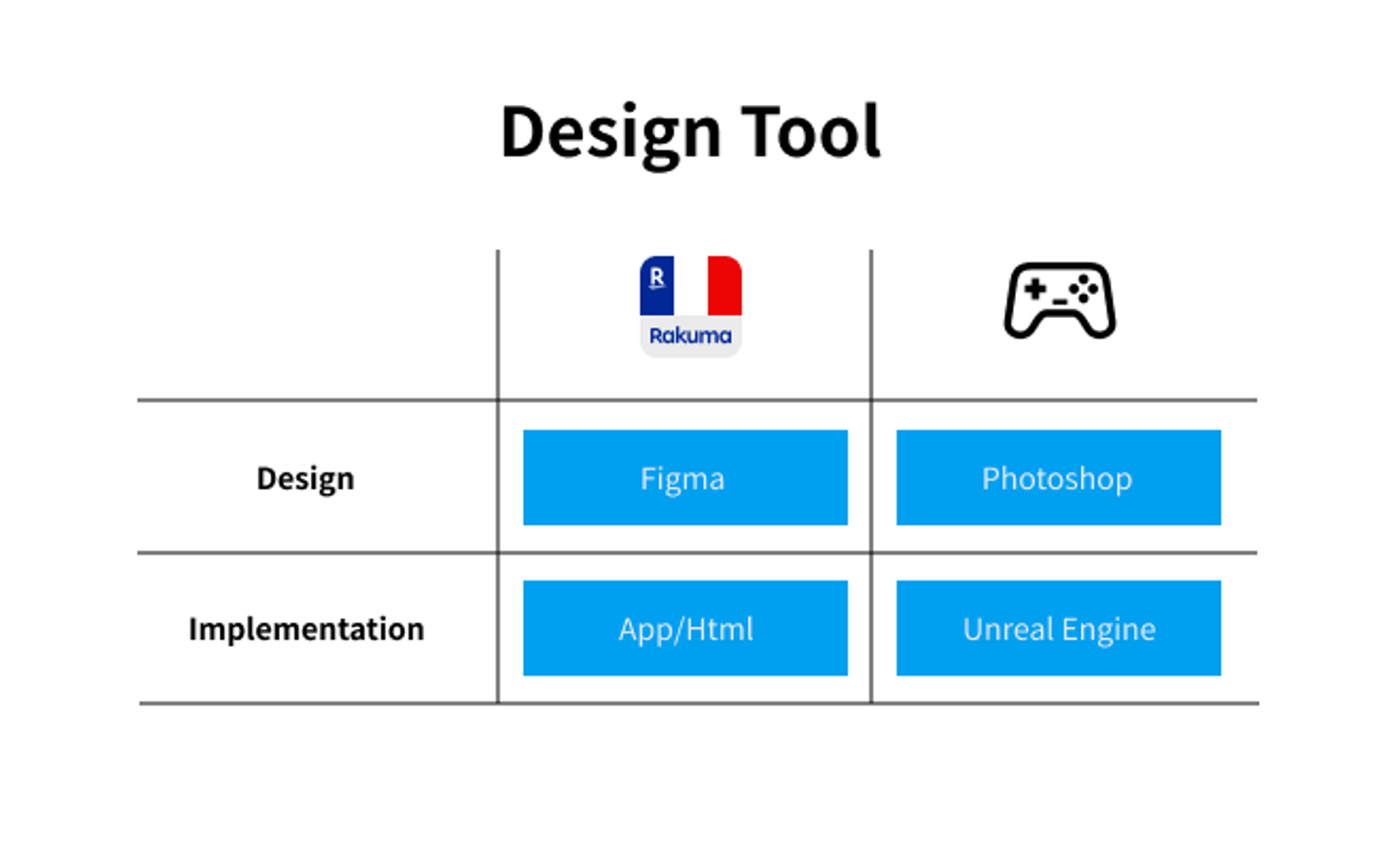 Design Tool

| | R Rakuma | |
|---|---|---|
| Design | Figma | Photoshop |
| Implementation | App/Html | Unreal Engine |